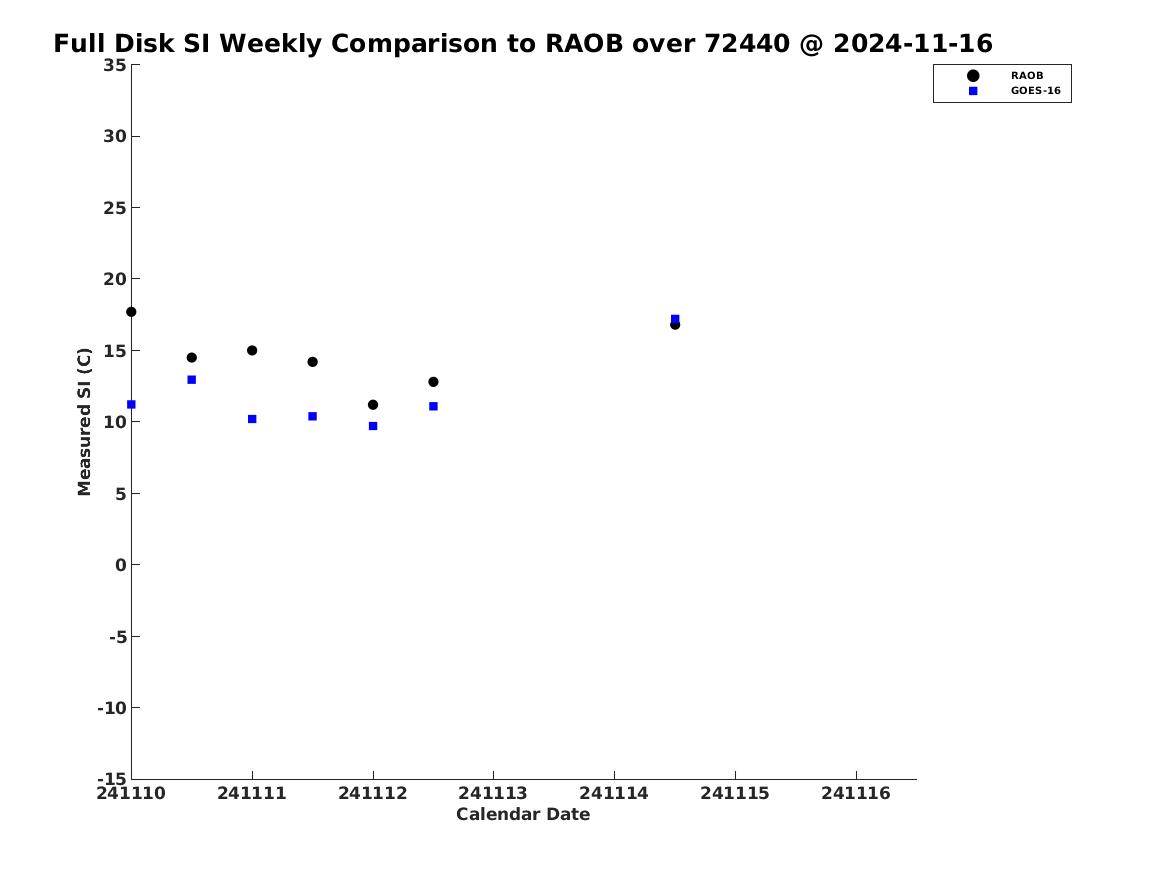 Full Disk SI Weekly Comparison to RAOB over 72440 @ 2024-11-16

RAOB
GOES-16

Measured SI (C)

35
30
25
20
15
10
5
0
-5
-10
-15

241110
241111
241112
241113
241114
241115
241116

Calendar Date